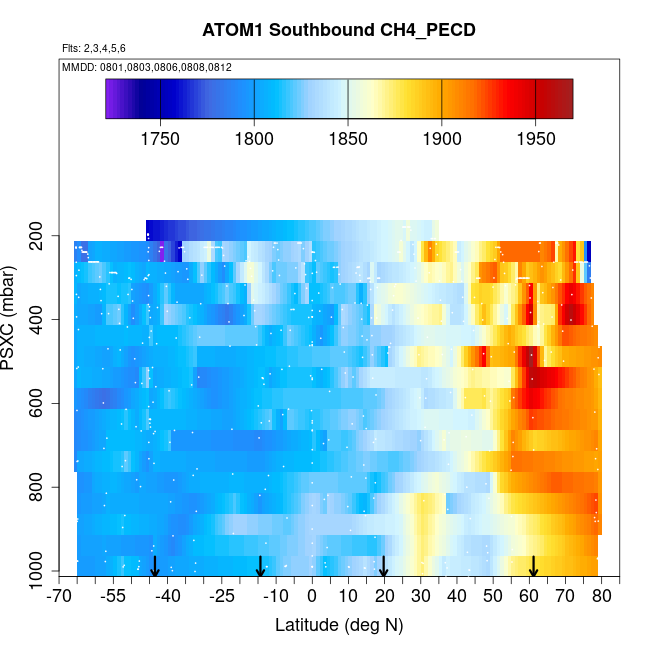 ATOM1 Southbound CH4_PECD

Flts: 2,3,4,5,6

MMDD: 0801,0803,0806,0808,0812

1750 1800 1850 1900 1950

PSXC (mbar)

200
400
600
800
1000

-70 -55 -40 -25 -10 0 10 20 30 40 50 60 70 80

Latitude (deg N)